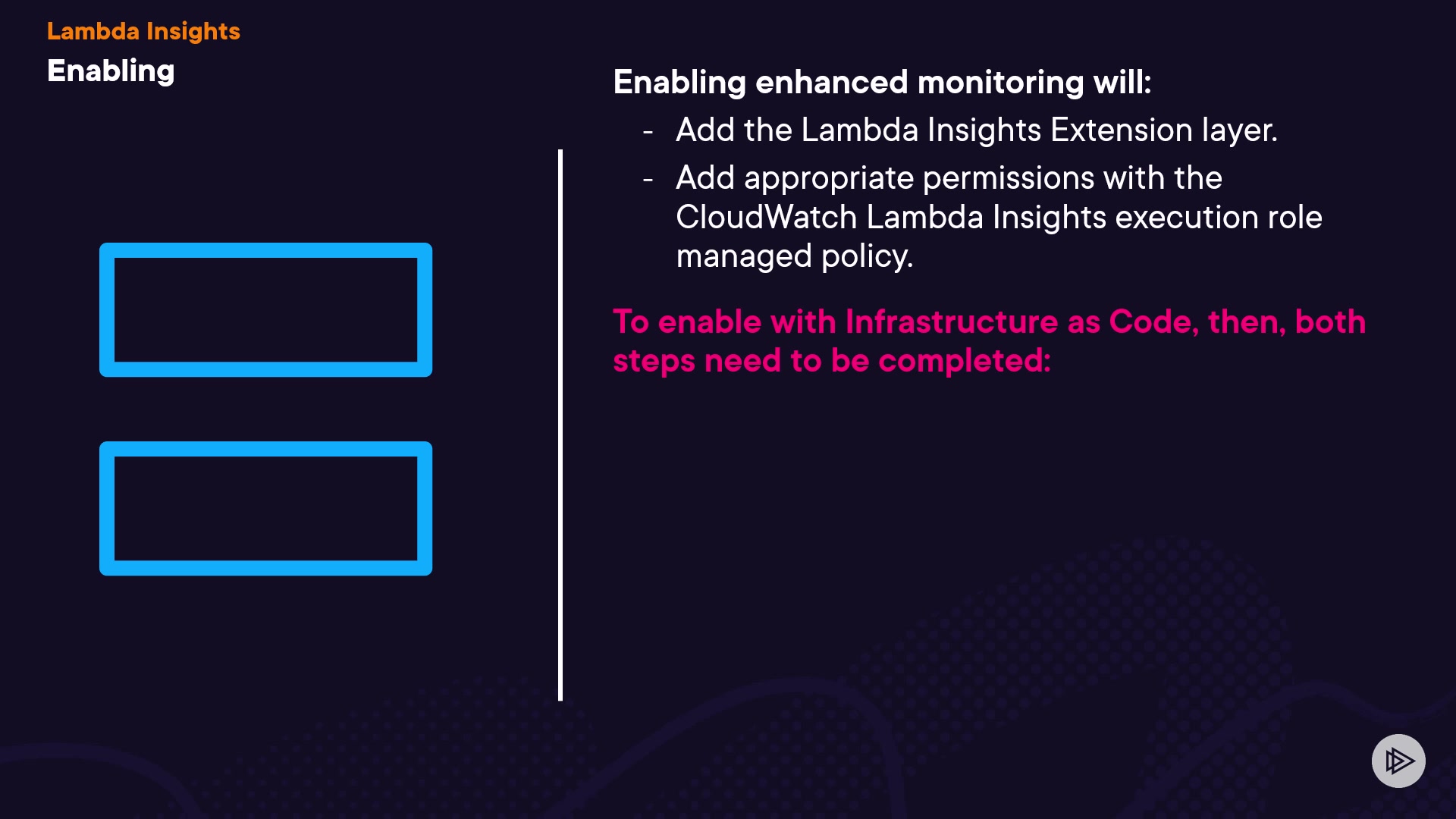 Lambda Insights
Enabling

Enabling enhanced monitoring will:

- Add the Lambda Insights Extension layer.
- Add appropriate permissions with the CloudWatch Lambda Insights execution role managed policy.

To enable with Infrastructure as Code, then, both steps need to be completed: